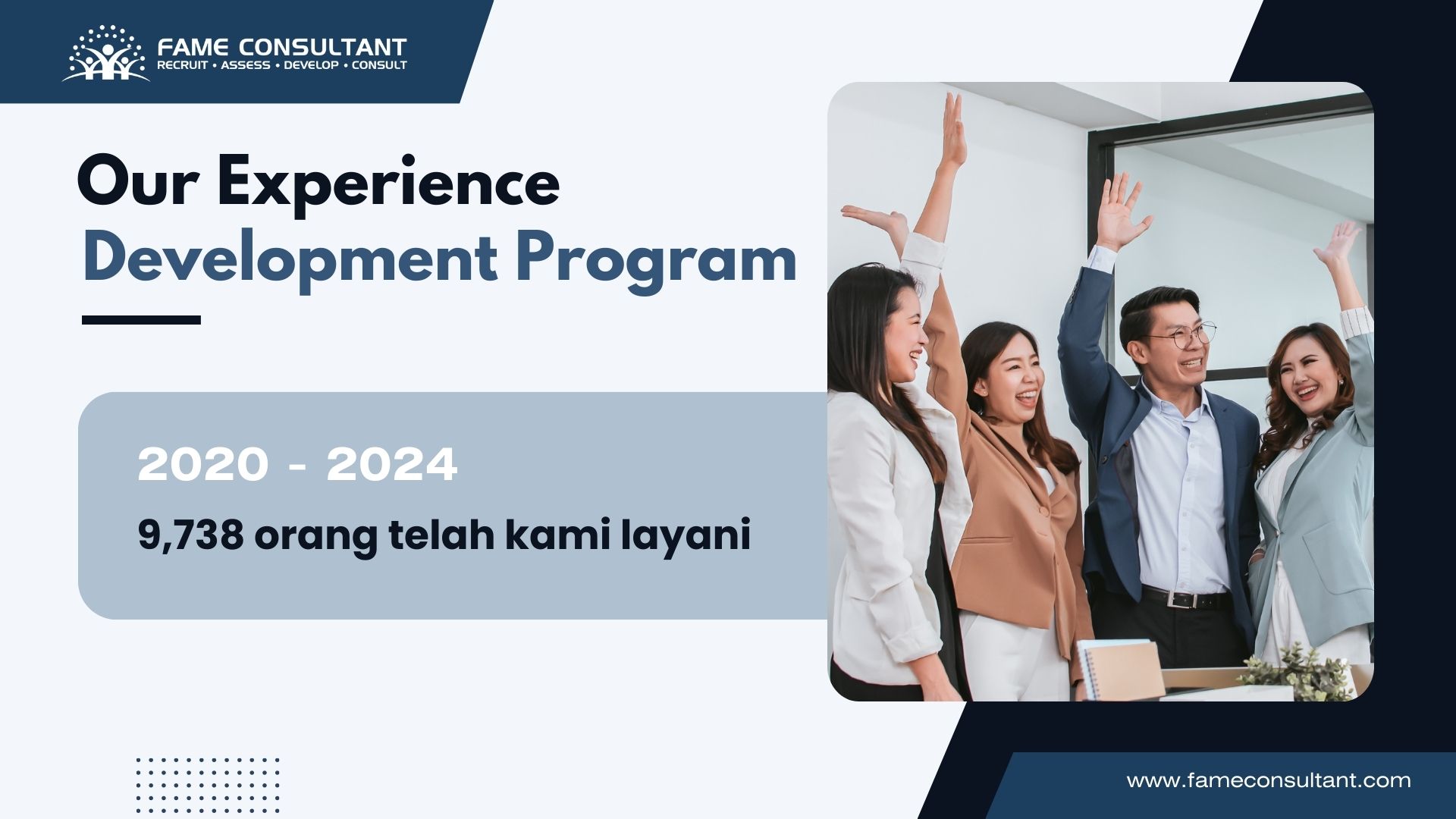 FAME CONSULTANT
RECRUIT • ASSESS • DEVELOP • CONSULT

Our Experience
Development Program

2020 - 2024
9,738 orang telah kami layani

www.fameconsultant.com